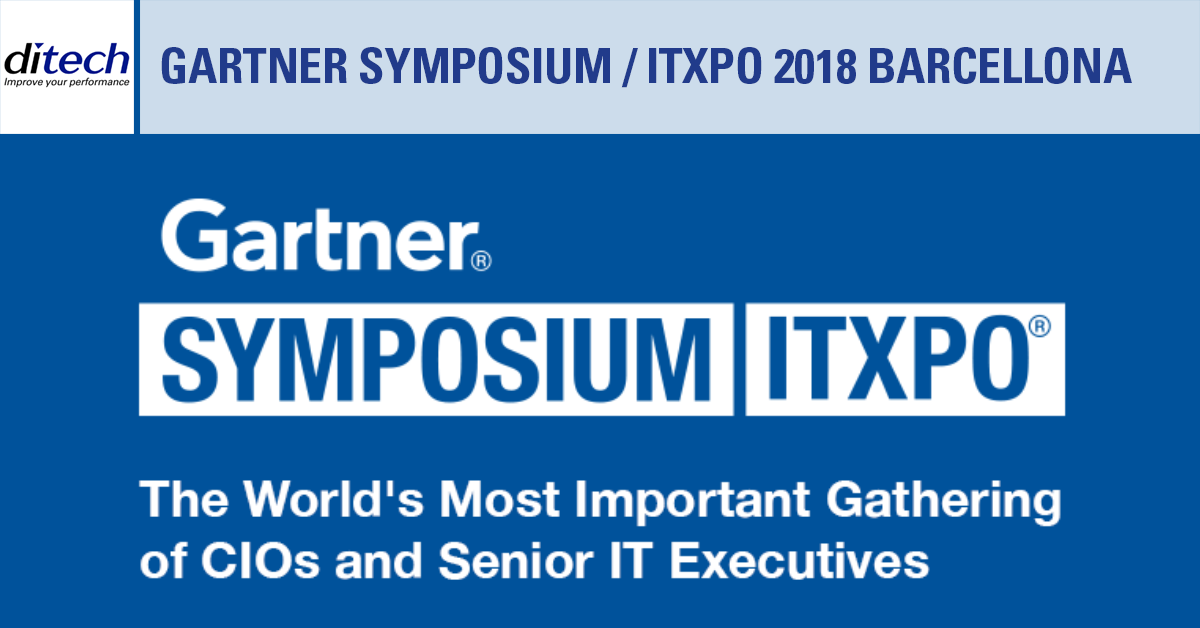 ditech
Improve your performance

GARTNER SYMPOSIUM / ITXPO 2018 BARCELLONA

Gartner®

SYMPOSIUM ITXPO®

The World's Most Important Gathering of CIOs and Senior IT Executives